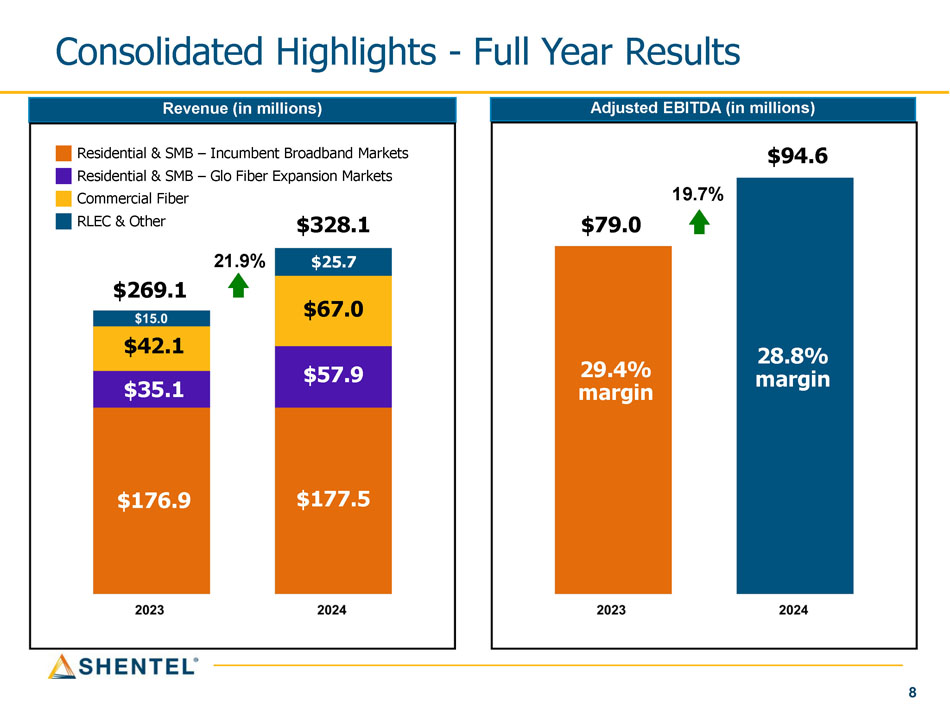 Consolidated Highlights - Full Year Results

Revenue (in millions)

Residential & SMB – Incumbent Broadband Markets
Residential & SMB – Glo Fiber Expansion Markets
Commercial Fiber
RLEC & Other

$269.1
$15.0
$42.1
$35.1
$176.9

21.9%

$328.1
$25.7
$67.0
$57.9
$177.5

2023
2024

Adjusted EBITDA (in millions)

$79.0
29.4% margin

19.7%

$94.6
28.8% margin

2023
2024

SHENTEL®

8